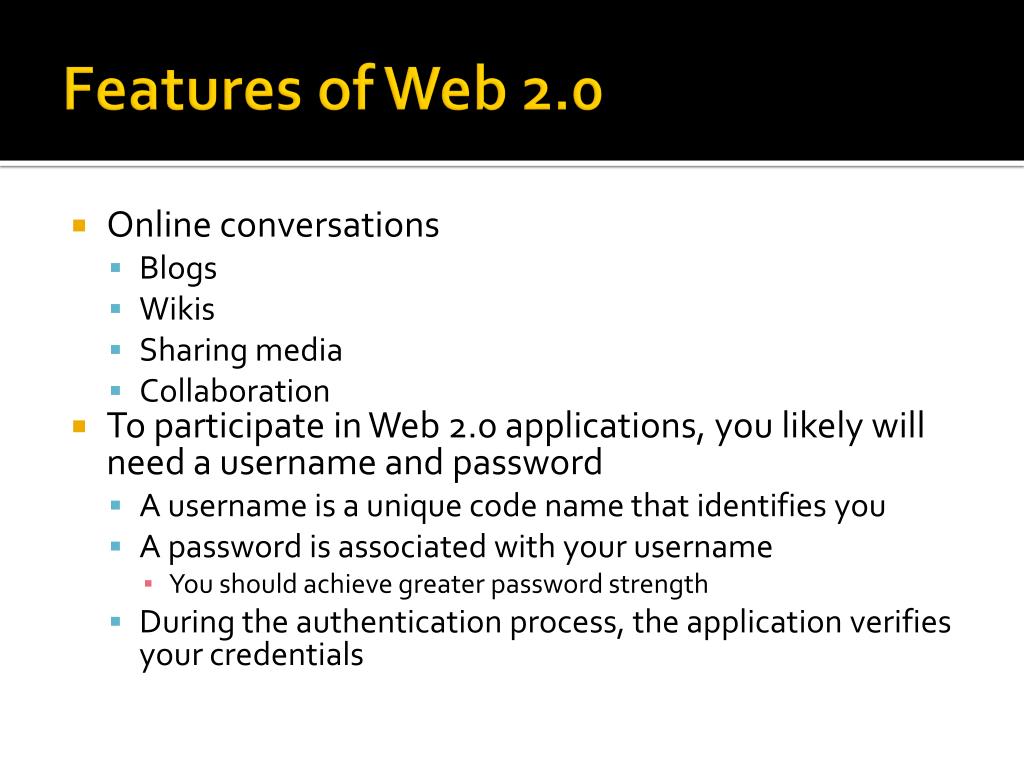 Features of Web 2.0

- Online conversations
  - Blogs
  - Wikis
  - Sharing media
  - Collaboration
- To participate in Web 2.0 applications, you likely will need a username and password
  - A username is a unique code name that identifies you
  - A password is associated with your username
    - You should achieve greater password strength
  - During the authentication process, the application verifies your credentials